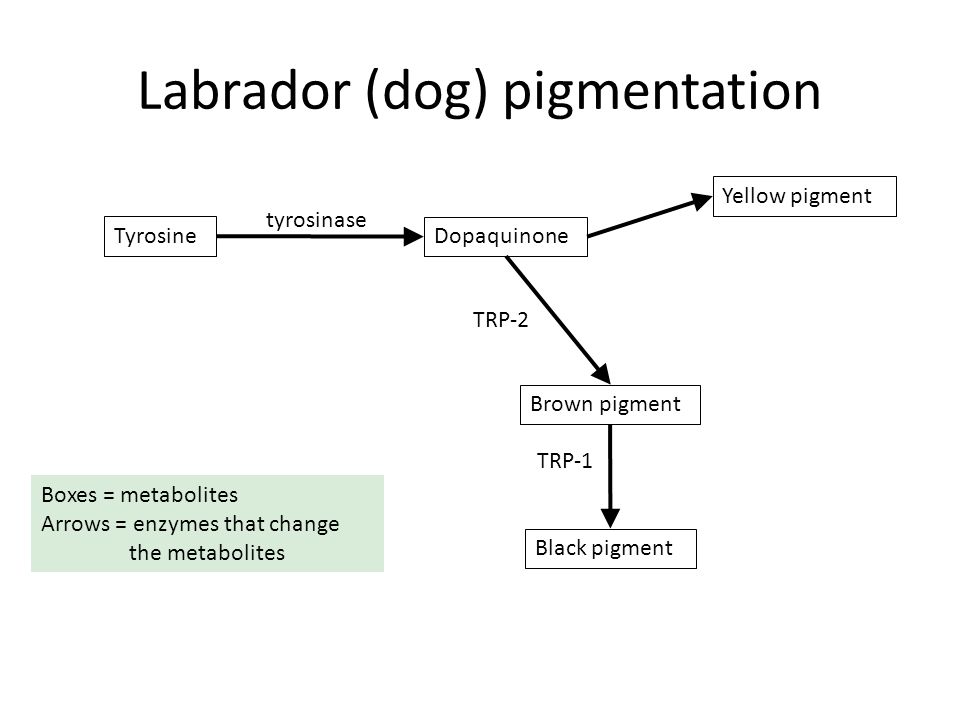 Labrador (dog) pigmentation

Tyrosine

tyrosinase

Dopaquinone

Yellow pigment

TRP-2

Brown pigment

TRP-1

Black pigment

Boxes = metabolites
Arrows = enzymes that change the metabolites